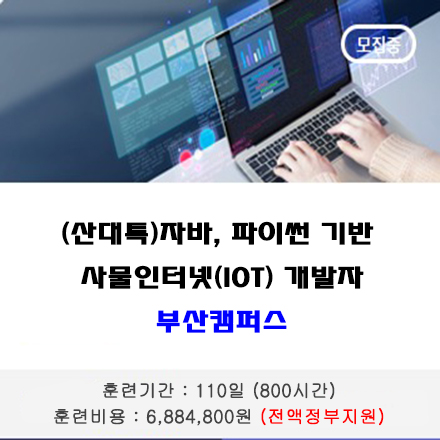 모집중

(산대특)자바, 파이썬 기반 사물인터넷(IOT) 개발자

부산캠퍼스

훈련기간 : 110일 (800시간)
훈련비용 : 6,884,800원 (전액정부지원)